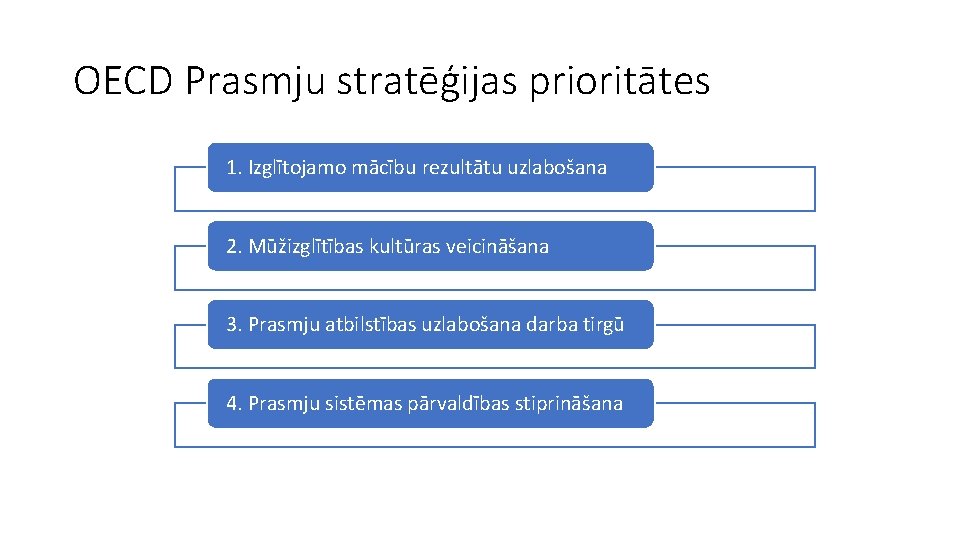 OECD Prasmju stratēģijas prioritātes

1. Izglītojamo mācību rezultātu uzlabošana

2. Mūžizglītības kultūras veicināšana

3. Prasmju atbilstības uzlabošana darba tirgū

4. Prasmju sistēmas pārvaldības stiprināšana